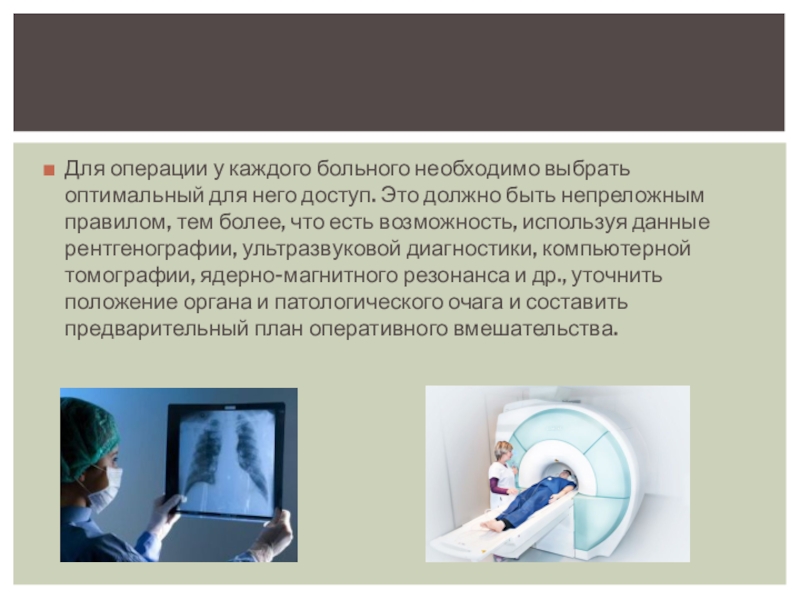 Для операции у каждого больного необходимо выбрать оптимальный для него доступ. Это должно быть непреложным правилом, тем более, что есть возможность, используя данные рентгенографии, ультразвуковой диагностики, компьютерной томографии, ядерно-магнитного резонанса и др., уточнить положение органа и патологического очага и составить предварительный план оперативного вмешательства.